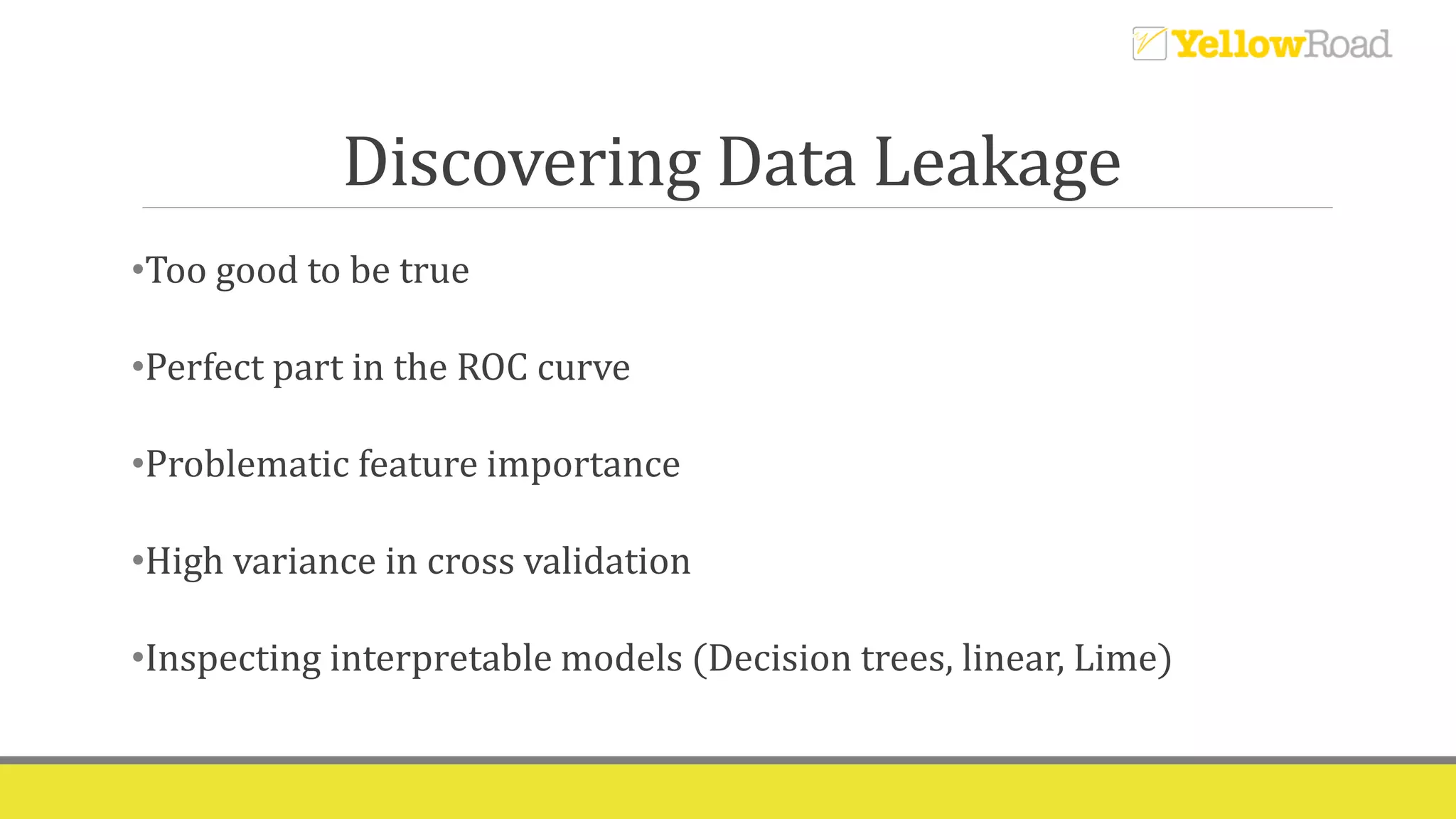 YellowRoad

Discovering Data Leakage

•Too good to be true

•Perfect part in the ROC curve

•Problematic feature importance

•High variance in cross validation

•Inspecting interpretable models (Decision trees, linear, Lime)